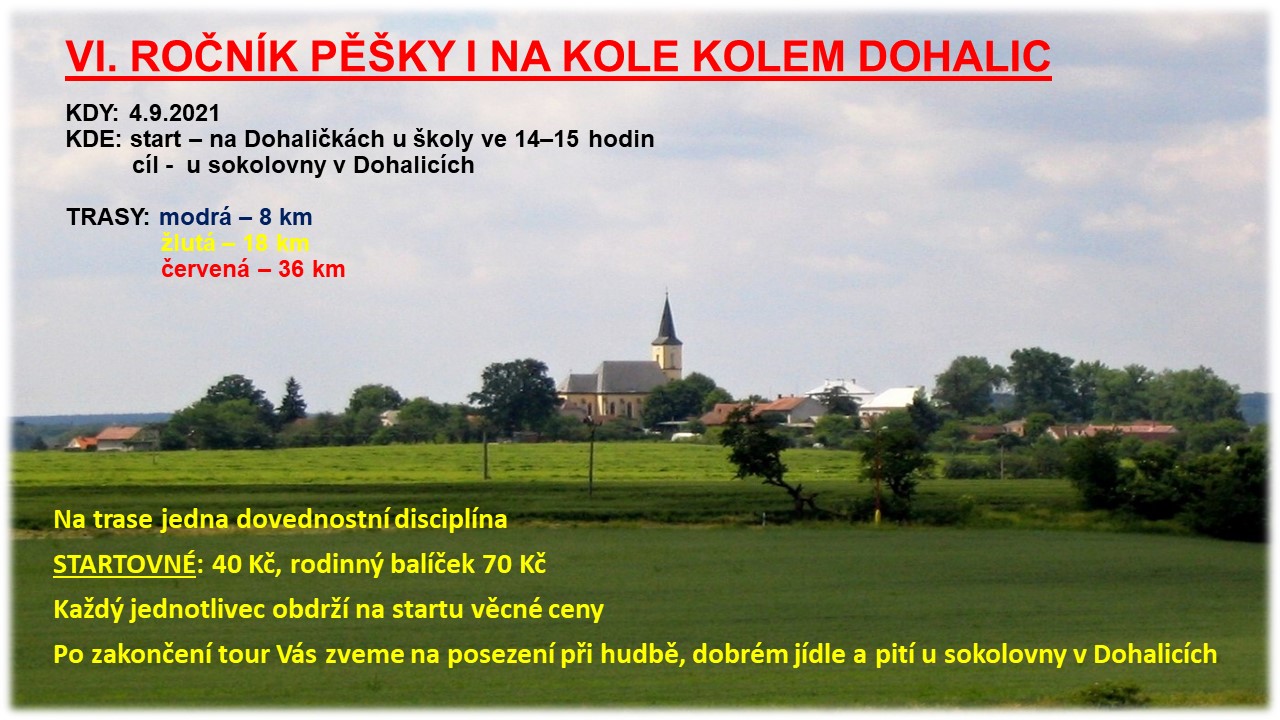 VI. ROČNÍK PĚŠKY I NA KOLE KOLEM DOHALIC

KDY: 4.9.2021
KDE: start – na Dohaličkách u školy ve 14–15 hodin
cíl - u sokolovny v Dohalicích

TRASY: modrá – 8 km
žlutá – 18 km
červená – 36 km

Na trase jedna dovednostní disciplína

STARTOVNÉ: 40 Kč, rodinný balíček 70 Kč

Každý jednotlivec obdrží na startu věcné ceny

Po zakončení tour Vás zveme na posezení při hudbě, dobrém jídle a pití u sokolovny v Dohalicích